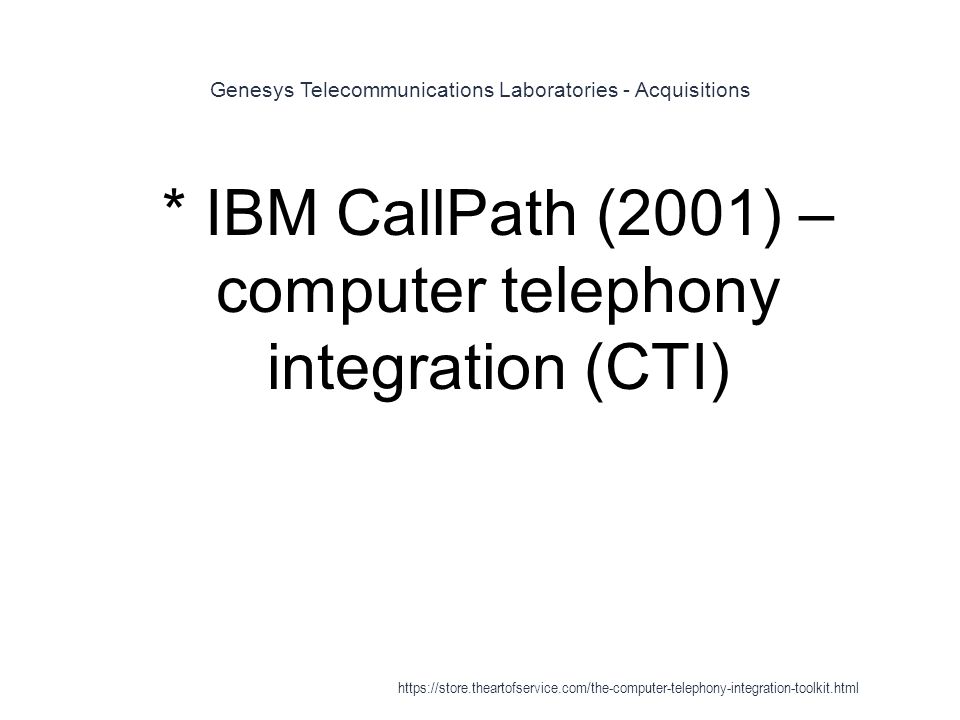 Genesys Telecommunications Laboratories - Acquisitions

* IBM CallPath (2001) – computer telephony integration (CTI)

https://store.theartofservice.com/the-computer-telephony-integration-toolkit.html